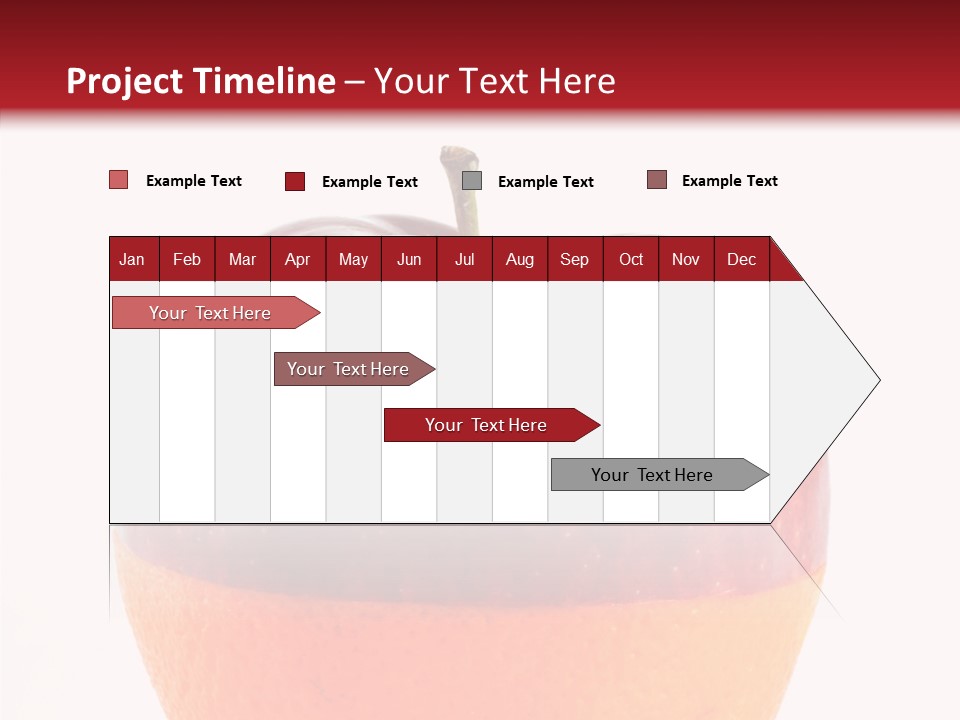 Project Timeline – Your Text Here

Example Text
Example Text
Example Text
Example Text

| Jan | Feb | Mar | Apr | May | Jun | Jul | Aug | Sep | Oct | Nov | Dec |
|---|---|---|---|---|---|---|---|---|---|---|---|

Your Text Here
Your Text Here
Your Text Here
Your Text Here